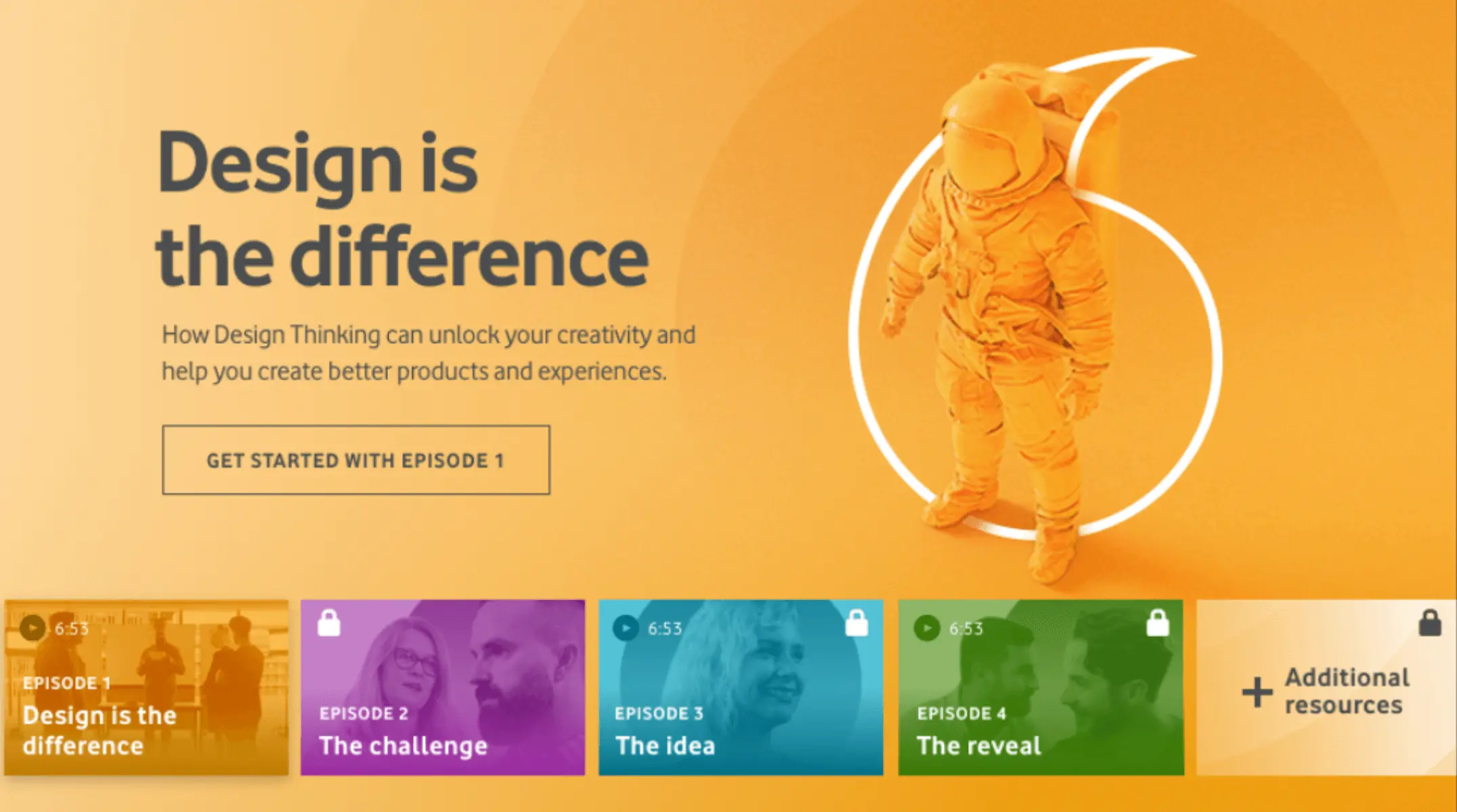 Design is the difference

How Design Thinking can unlock your creativity and help you create better products and experiences.

GET STARTED WITH EPISODE 1

6:53
EPISODE 1
Design is the difference

EPISODE 2
The challenge

6:53
EPISODE 3
The idea

6:53
EPISODE 4
The reveal

+ Additional resources